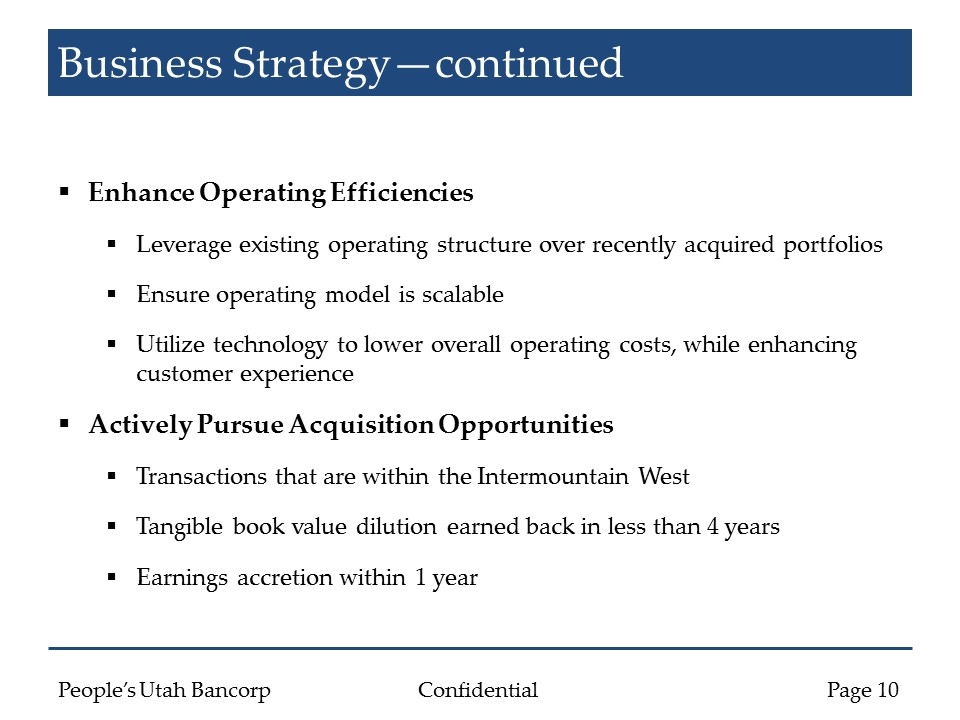 Business Strategy—continued

▪ Enhance Operating Efficiencies

▪ Leverage existing operating structure over recently acquired portfolios

▪ Ensure operating model is scalable

▪ Utilize technology to lower overall operating costs, while enhancing customer experience

▪ Actively Pursue Acquisition Opportunities

▪ Transactions that are within the Intermountain West

▪ Tangible book value dilution earned back in less than 4 years

▪ Earnings accretion within 1 year

People's Utah Bancorp Confidential Page 10